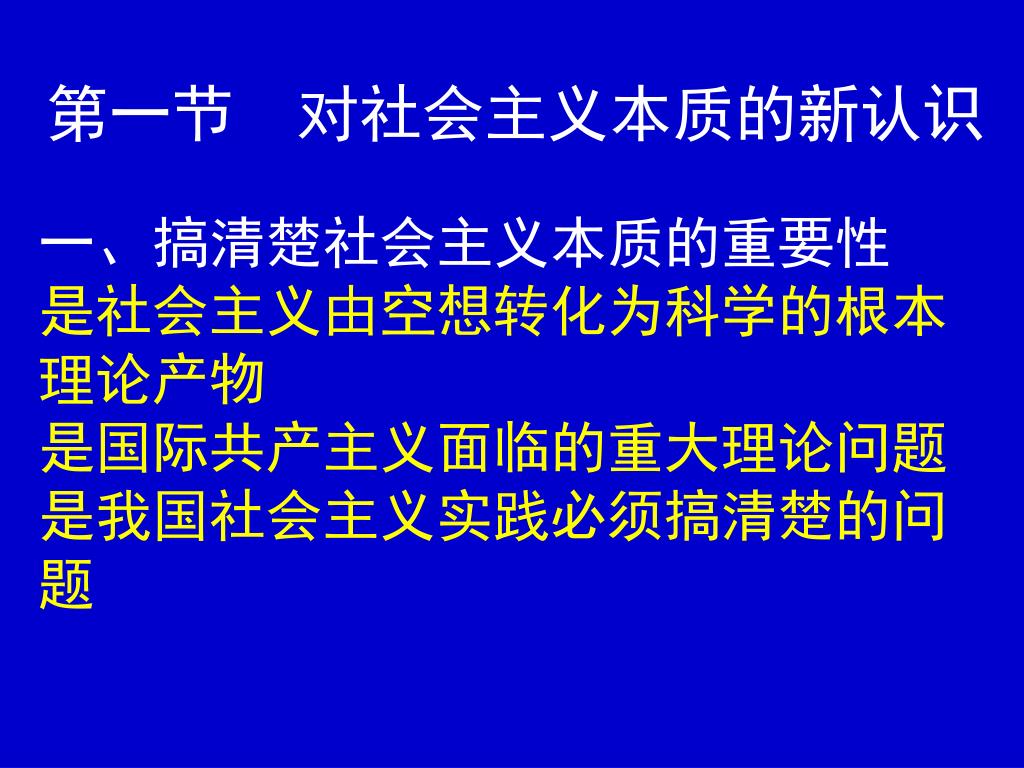 第一节　对社会主义本质的新认识

一、搞清楚社会主义本质的重要性

是社会主义由空想转化为科学的根本理论产物

是国际共产主义面临的重大理论问题

是我国社会主义实践必须搞清楚的问题